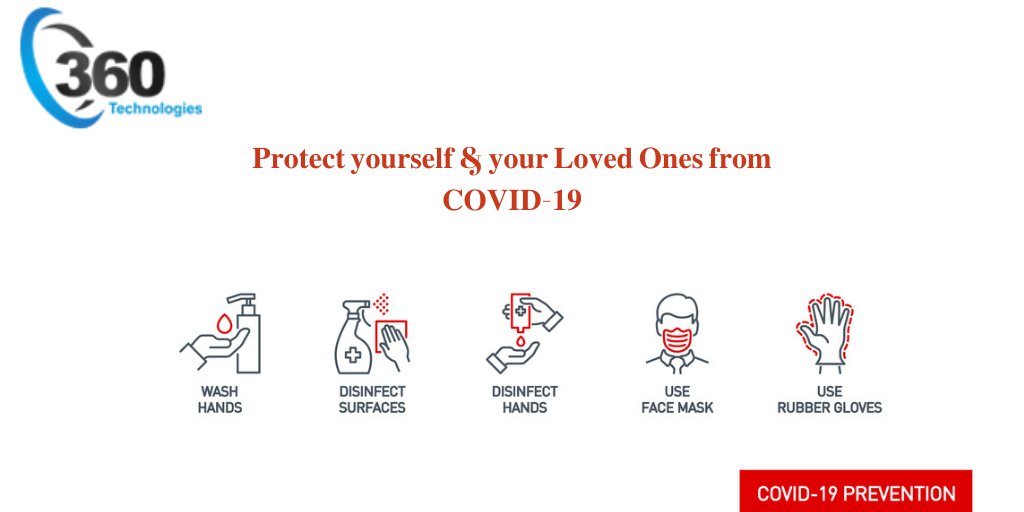 360 Technologies

Protect yourself & your Loved Ones from COVID-19

WASH HANDS

DISINFECT SURFACES

DISINFECT HANDS

USE FACE MASK

USE RUBBER GLOVES

COVID-19 PREVENTION